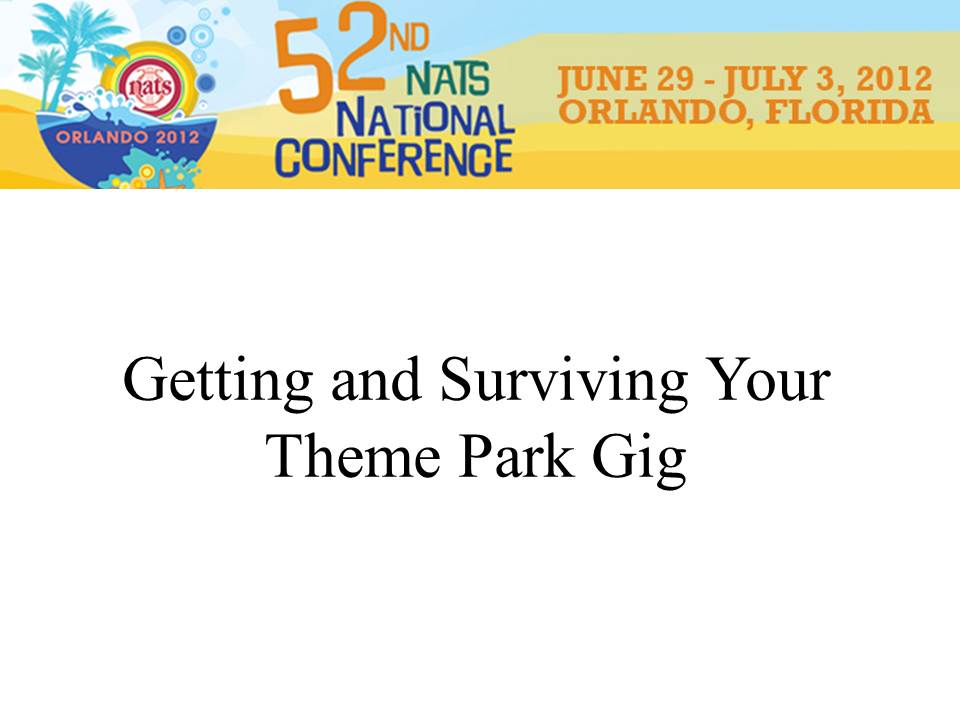 nats
ORLANDO 2012

52ND NATS NATIONAL CONFERENCE

JUNE 29 - JULY 3, 2012
ORLANDO, FLORIDA

Getting and Surviving Your Theme Park Gig